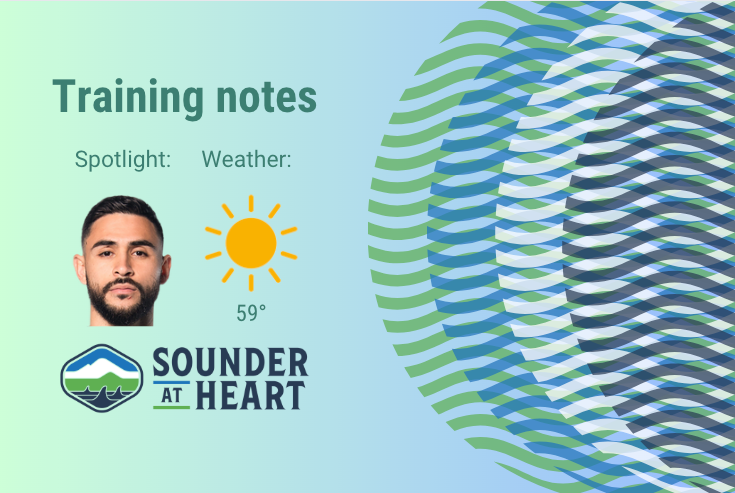 Training notes

Spotlight: Weather:

59°

SOUNDER AT HEART